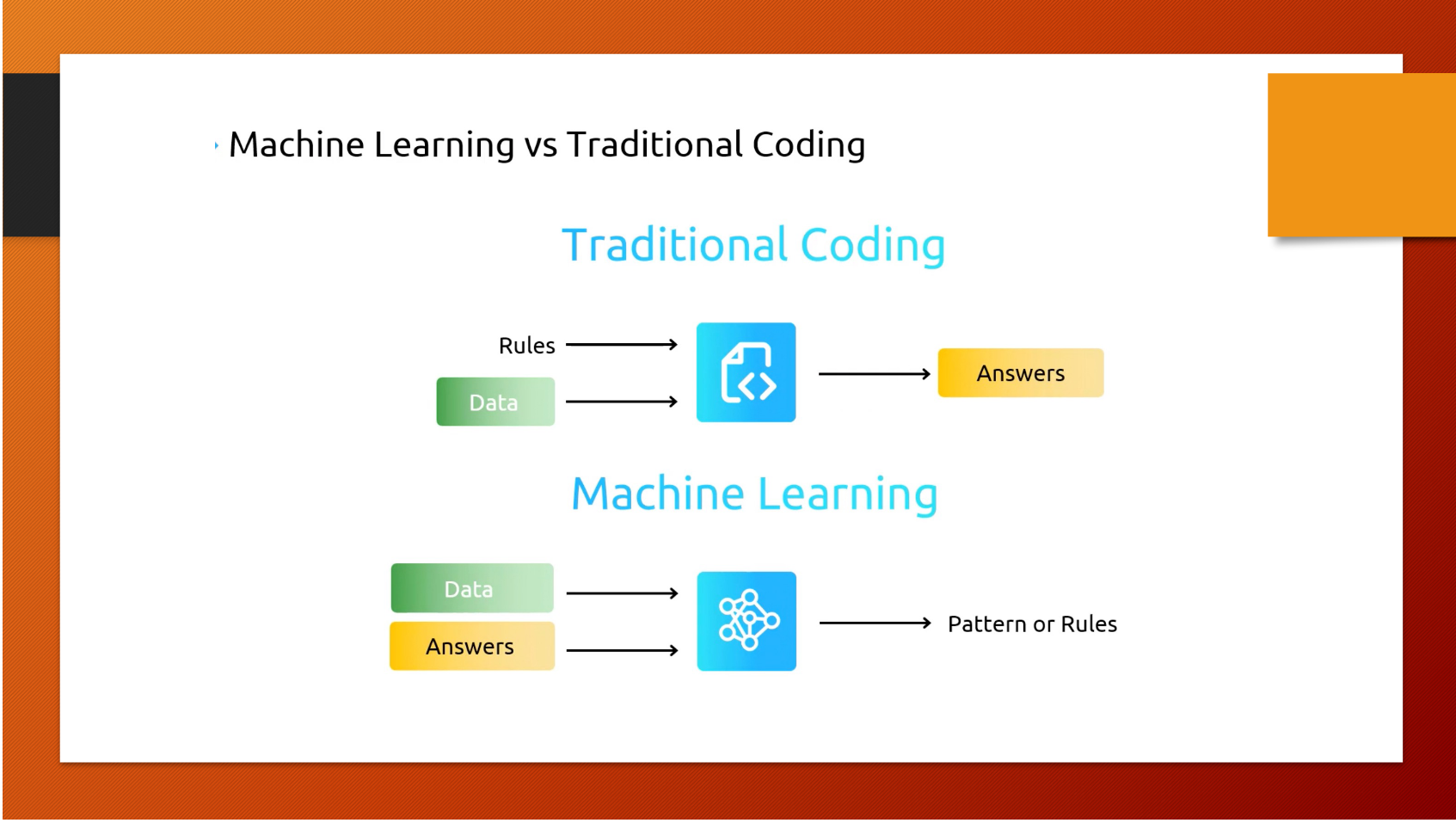 Machine Learning vs Traditional Coding

Traditional Coding

Rules

Data

Answers

Machine Learning

Data

Answers

Pattern or Rules